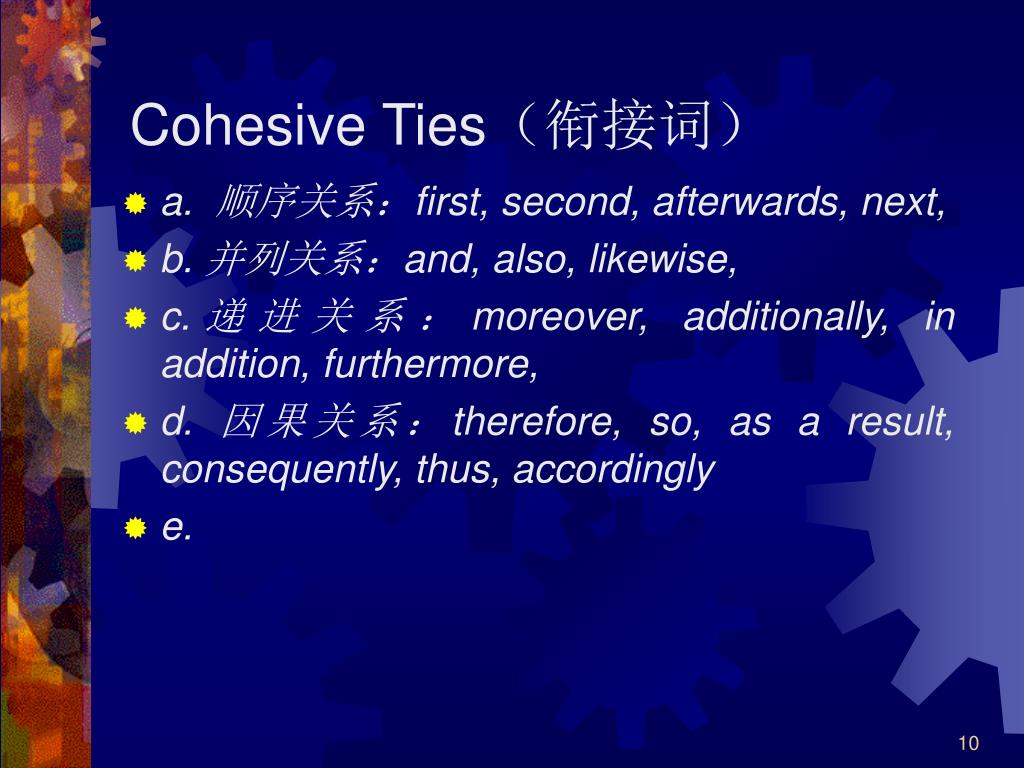 Cohesive Ties（衔接词）

a. 顺序关系：first, second, afterwards, next,

b. 并列关系：and, also, likewise,

c. 递进关系： moreover, additionally, in addition, furthermore,

d. 因果关系： therefore, so, as a result, consequently, thus, accordingly

e.

10